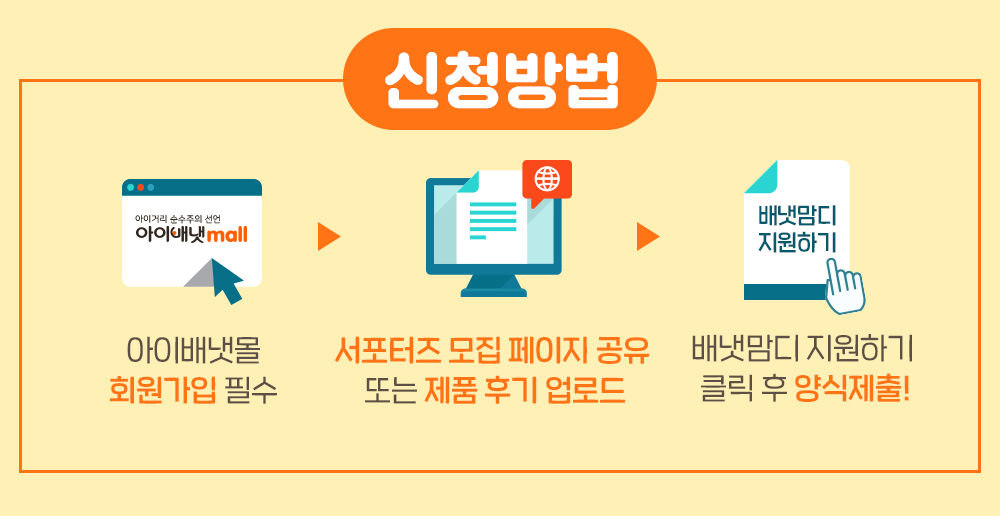 신청방법

아이거리 순수주의 선언
아이배냇mall

아이배냇몰
회원가입 필수

서포터즈 모집 페이지 공유
또는 제품 후기 업로드

배냇맘디
지원하기

배냇맘디 지원하기
클릭 후 양식제출!